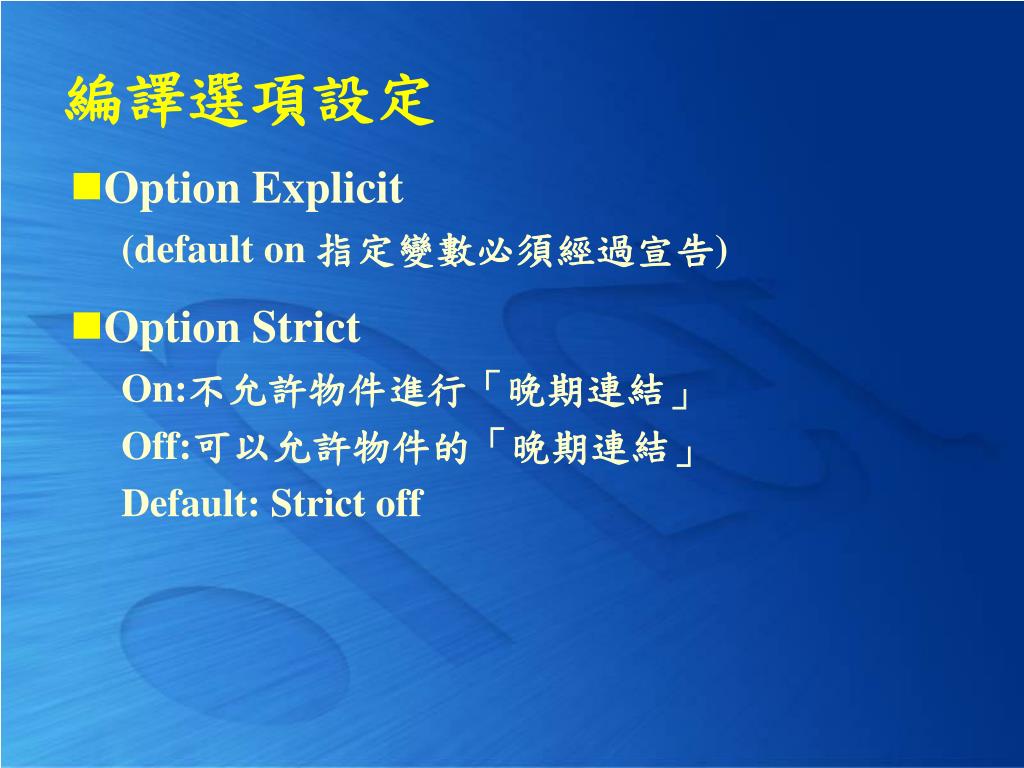 編譯選項設定

■Option Explicit

(default on 指定變數必須經過宣告)

■Option Strict

On:不允許物件進行「晚期連結」

Off:可以允許物件的「晚期連結」

Default: Strict off